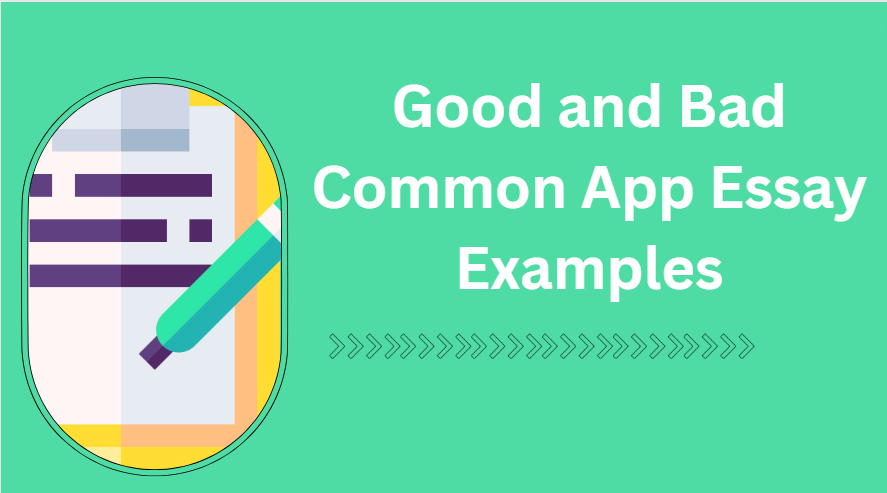 Good and Bad Common App Essay Examples